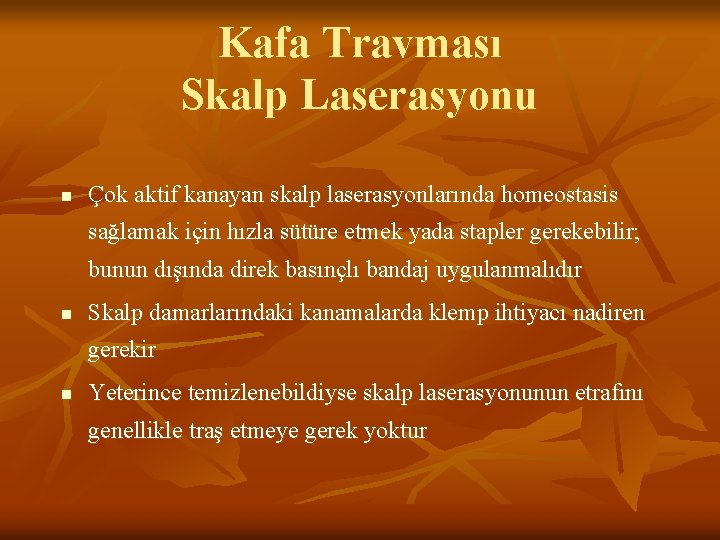 Kafa Travması
Skalp Laserasyonu

- Çok aktif kanayan skalp laserasyonlarında homeostasis sağlamak için hızla sütüre etmek yada stapler gerekebilir; bunun dışında direk basınçlı bandaj uygulanmalıdır
- Skalp damarlarındaki kanamalarda klemp ihtiyacı nadiren gerekir
- Yeterince temizlenebildiyse skalp laserasyonunun etrafını genellikle traş etmeye gerek yoktur